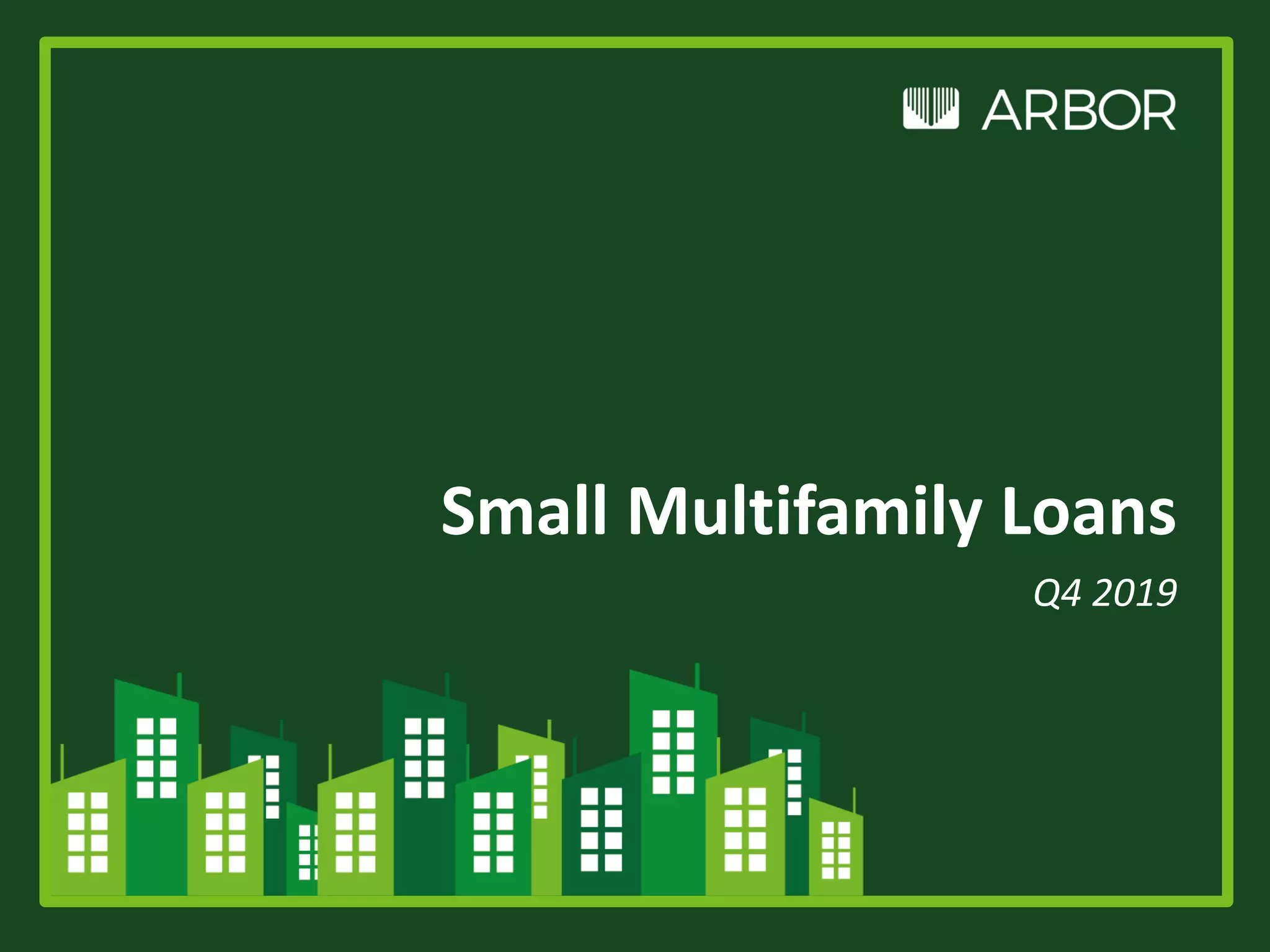 ARBOR

Small Multifamily Loans

Q4 2019